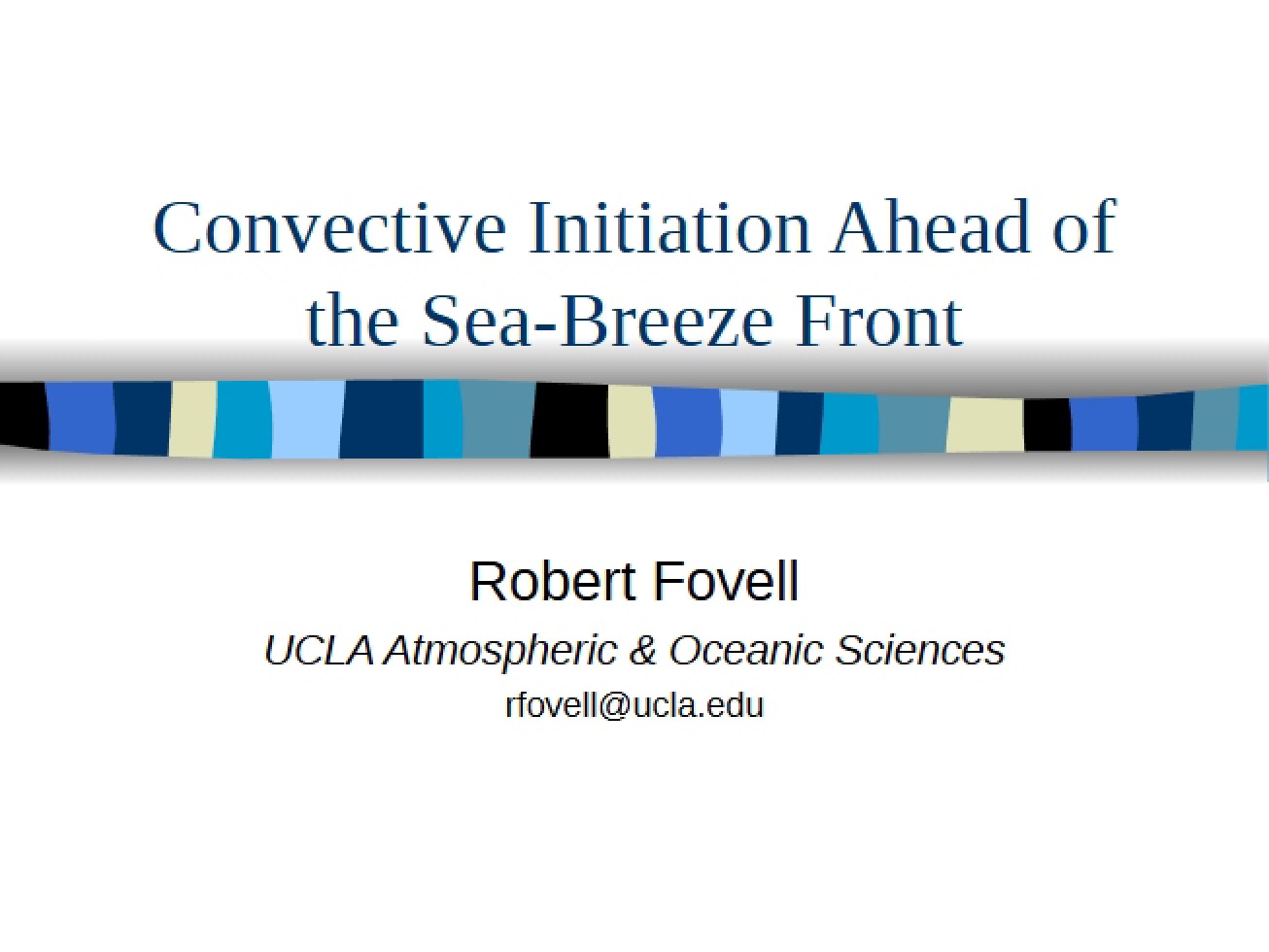 Convective Initiation Ahead of the Sea-Breeze Front

Robert Fovell

UCLA Atmospheric & Oceanic Sciences

rfovell@ucla.edu